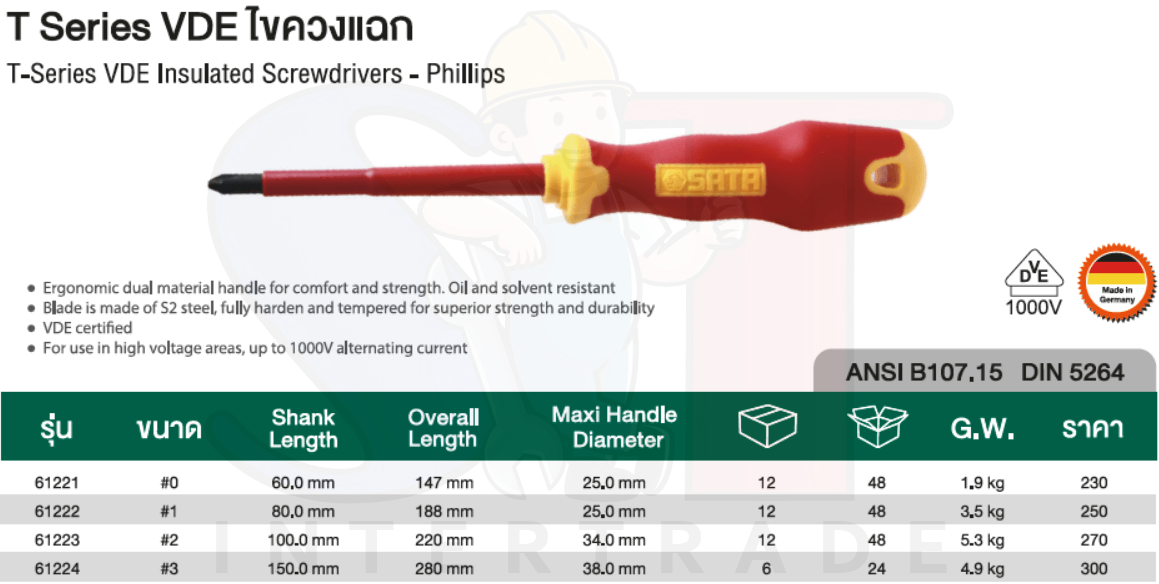 T Series VDE ไขควงแฉก

T-Series VDE Insulated Screwdrivers - Phillips

SATA

• Ergonomic dual material handle for comfort and strength. Oil and solvent resistant
• Blade is made of S2 steel, fully harden and tempered for superior strength and durability
• VDE certified
• For use in high voltage areas, up to 1000V alternating current

DVE
1000V

Made in Germany

ANSI B107.15 DIN 5264

| รุ่น | ขนาด | Shank Length | Overall Length | Maxi Handle Diameter | | | G.W. | ราคา |
|---|---|---|---|---|---|---|---|---|
| 61221 | #0 | 60.0 mm | 147 mm | 25.0 mm | 12 | 48 | 1.9 kg | 230 |
| 61222 | #1 | 80.0 mm | 188 mm | 25.0 mm | 12 | 48 | 3.5 kg | 250 |
| 61223 | #2 | 100.0 mm | 220 mm | 34.0 mm | 12 | 48 | 5.3 kg | 270 |
| 61224 | #3 | 150.0 mm | 280 mm | 38.0 mm | 6 | 24 | 4.9 kg | 300 |

INTERTRADE